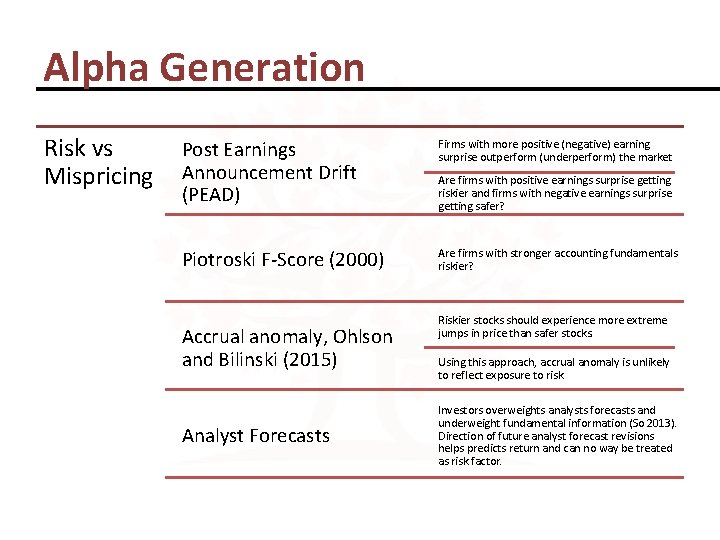 Alpha Generation

Risk vs Mispricing

Post Earnings Announcement Drift (PEAD)

Firms with more positive (negative) earning surprise outperform (underperform) the market

Are firms with positive earnings surprise getting riskier and firms with negative earnings surprise getting safer?

Piotroski F-Score (2000)

Are firms with stronger accounting fundamentals riskier?

Accrual anomaly, Ohlson and Bilinski (2015)

Riskier stocks should experience more extreme jumps in price than safer stocks

Using this approach, accrual anomaly is unlikely to reflect exposure to risk

Analyst Forecasts

Investors overweights analysts forecasts and underweight fundamental information (So 2013). Direction of future analyst forecast revisions helps predicts return and can no way be treated as risk factor.